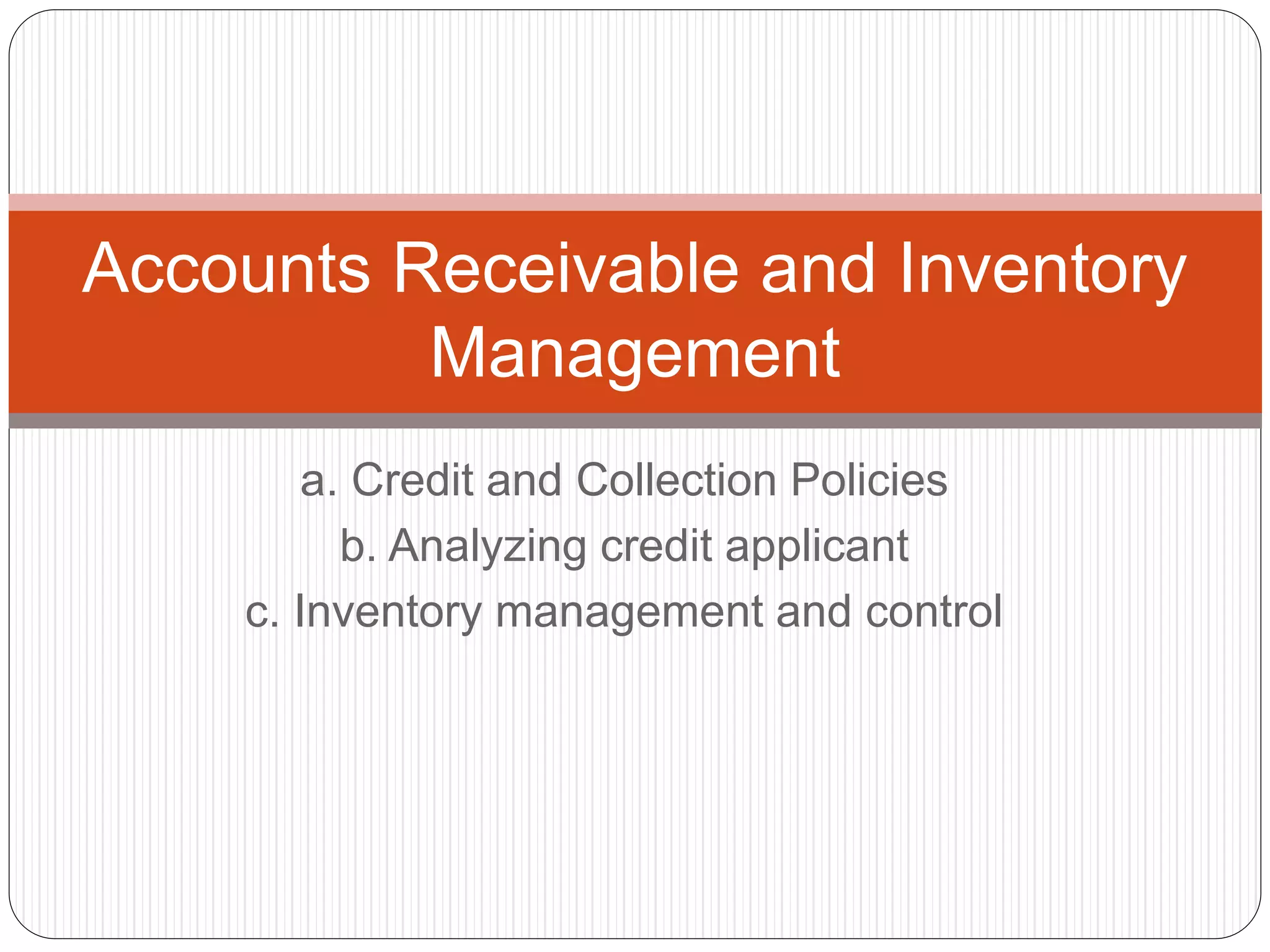 Accounts Receivable and Inventory Management

a. Credit and Collection Policies
b. Analyzing credit applicant
c. Inventory management and control